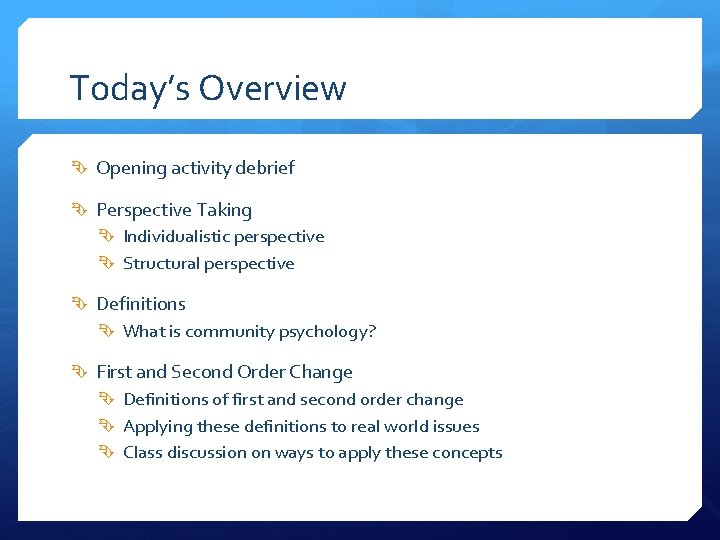 Today's Overview

Opening activity debrief

Perspective Taking
Individualistic perspective
Structural perspective

Definitions
What is community psychology?

First and Second Order Change
Definitions of first and second order change
Applying these definitions to real world issues
Class discussion on ways to apply these concepts